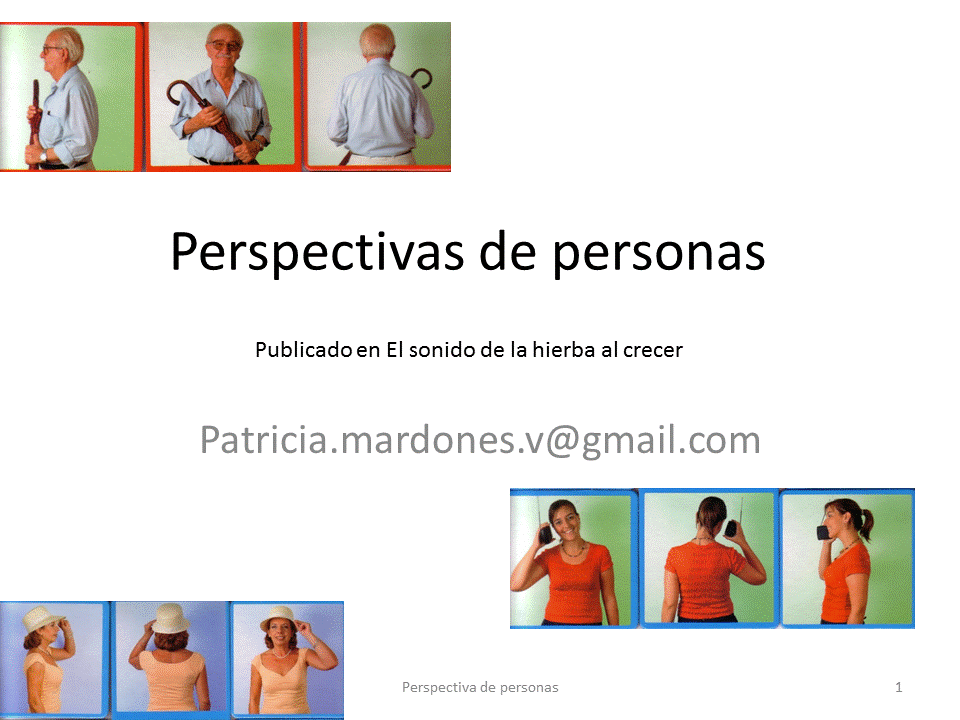 Perspectivas de personas

Publicado en El sonido de la hierba al crecer

Patricia.mardones.v@gmail.com

Perspectiva de personas

1